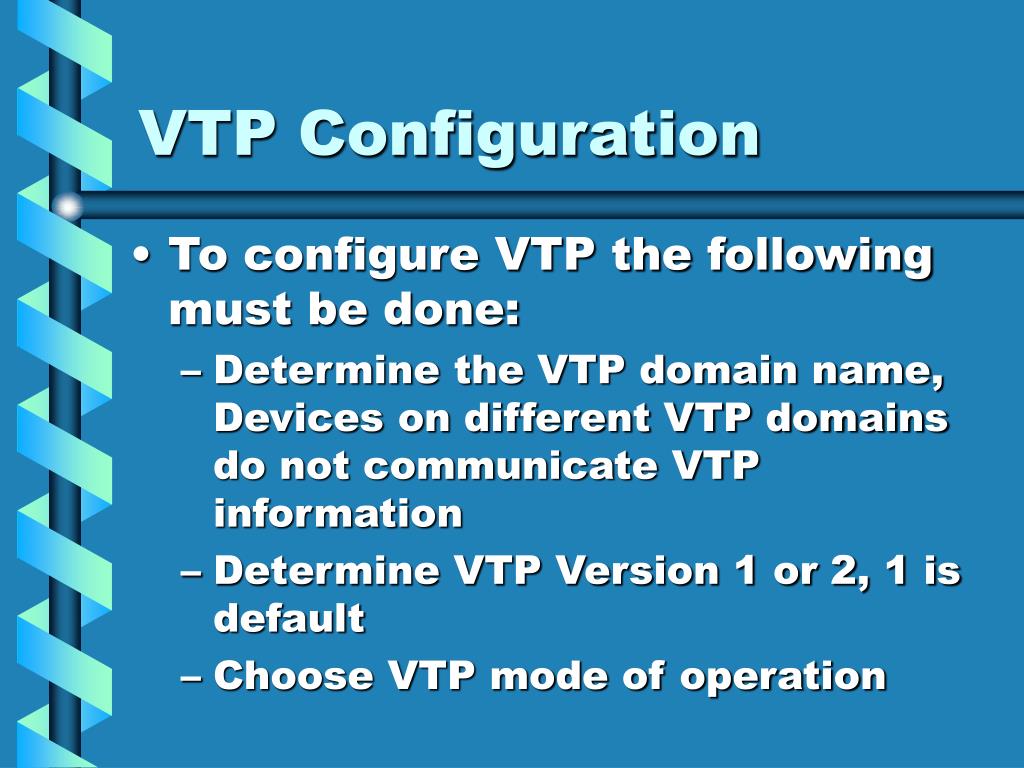 VTP Configuration

• To configure VTP the following must be done:
– Determine the VTP domain name, Devices on different VTP domains do not communicate VTP information
– Determine VTP Version 1 or 2, 1 is default
– Choose VTP mode of operation